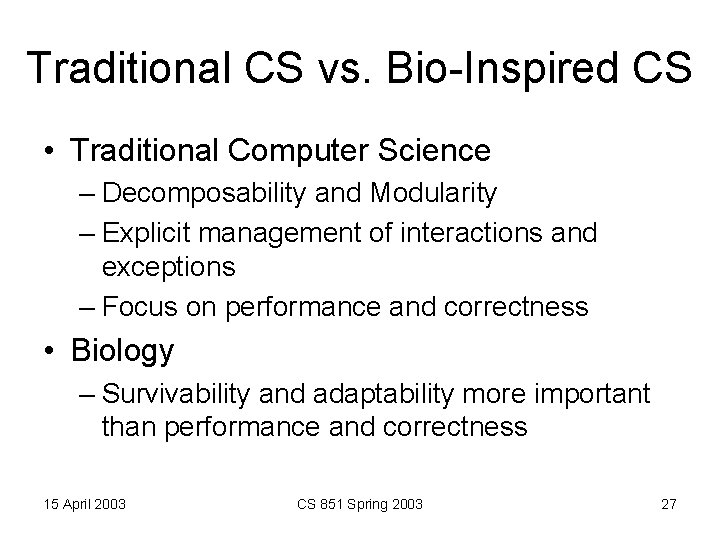 Traditional CS vs. Bio-Inspired CS

• Traditional Computer Science
– Decomposability and Modularity
– Explicit management of interactions and exceptions
– Focus on performance and correctness

• Biology
– Survivability and adaptability more important than performance and correctness

15 April 2003
CS 851 Spring 2003
27